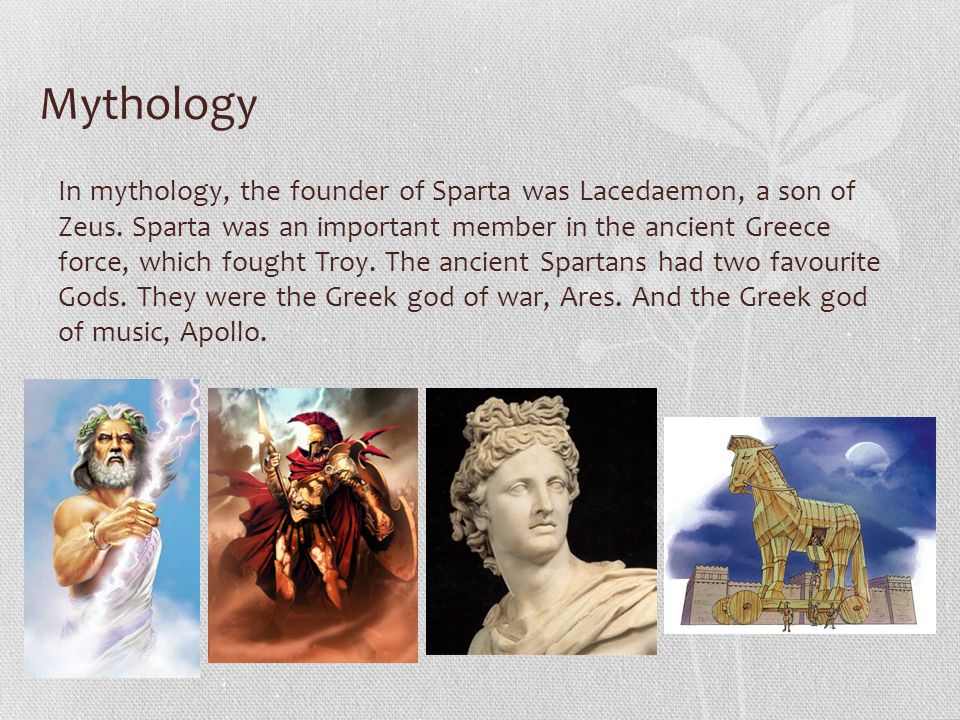 Mythology

In mythology, the founder of Sparta was Lacedaemon, a son of Zeus. Sparta was an important member in the ancient Greece force, which fought Troy. The ancient Spartans had two favourite Gods. They were the Greek god of war, Ares. And the Greek god of music, Apollo.